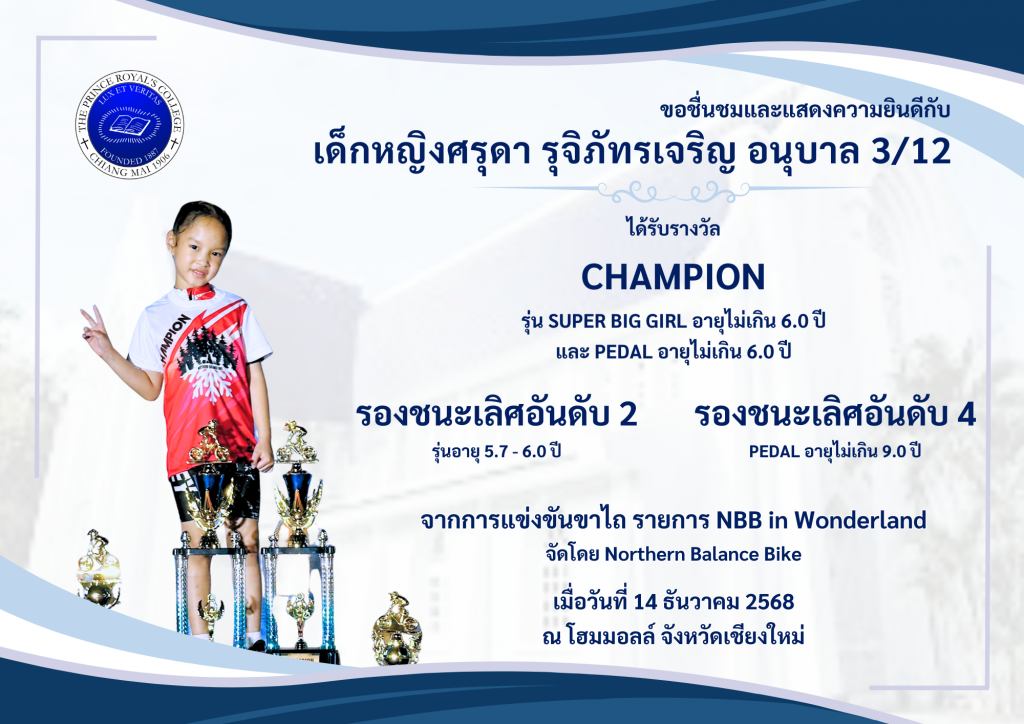 THE PRINCE ROYAL'S COLLEGE
LUX ET VERITAS
FOUNDED 1887
CHIANG MAI 1906

ขอชื่นชมและแสดงความยินดีกับ
เด็กหญิงศรุดา รุจิภัทรเจริญ อนุบาล 3/12

ได้รับรางวัล
CHAMPION
รุ่น SUPER BIG GIRL อายุไม่เกิน 6.0 ปี
และ PEDAL อายุไม่เกิน 6.0 ปี

รองชนะเลิศอันดับ 2
รุ่นอายุ 5.7 - 6.0 ปี

รองชนะเลิศอันดับ 4
PEDAL อายุไม่เกิน 9.0 ปี

จากการแข่งขันขาไถ รายการ NBB in Wonderland
จัดโดย Northern Balance Bike

เมื่อวันที่ 14 ธันวาคม 2568
ณ โฮมมอลล์ จังหวัดเชียงใหม่

CHAMPION